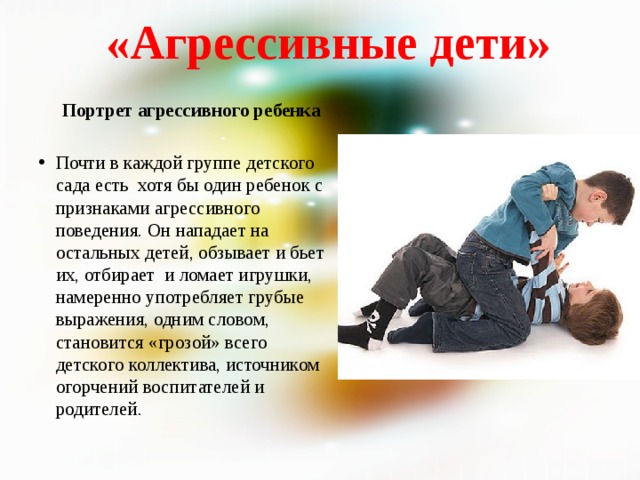 «Агрессивные дети»

Портрет агрессивного ребенка

• Почти в каждой группе детского сада есть хотя бы один ребенок с признаками агрессивного поведения. Он нападает на остальных детей, обзывает и бьет их, отбирает и ломает игрушки, намеренно употребляет грубые выражения, одним словом, становится «грозой» всего детского коллектива, источником огорчений воспитателей и родителей.